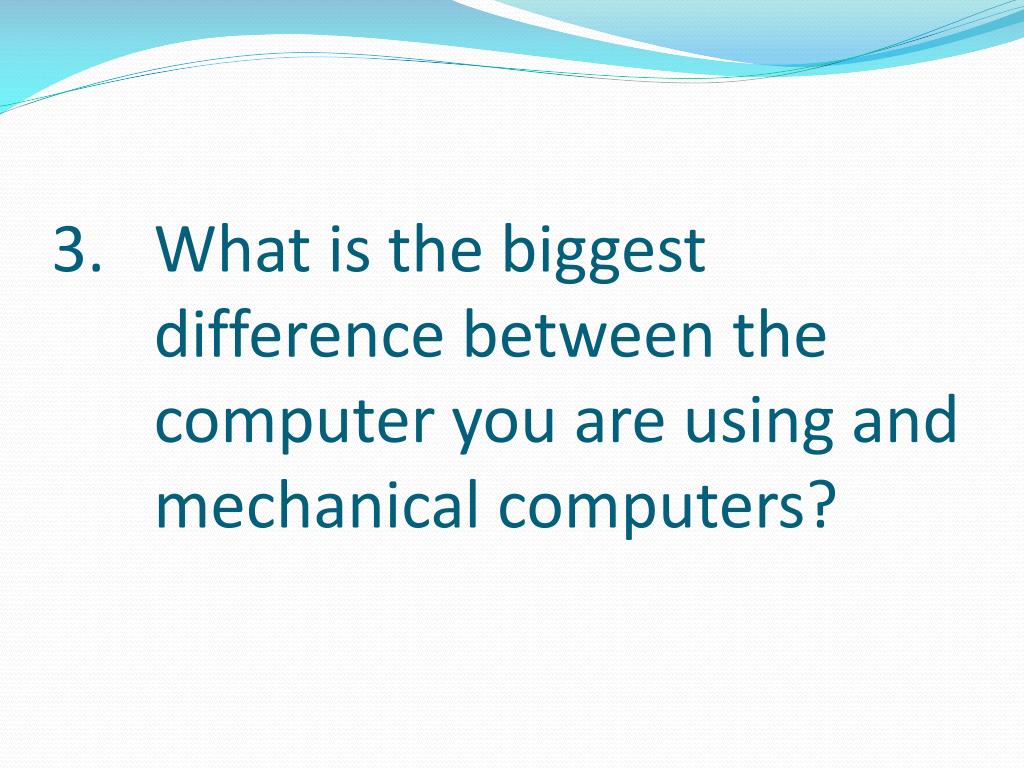 3. What is the biggest difference between the computer you are using and mechanical computers?